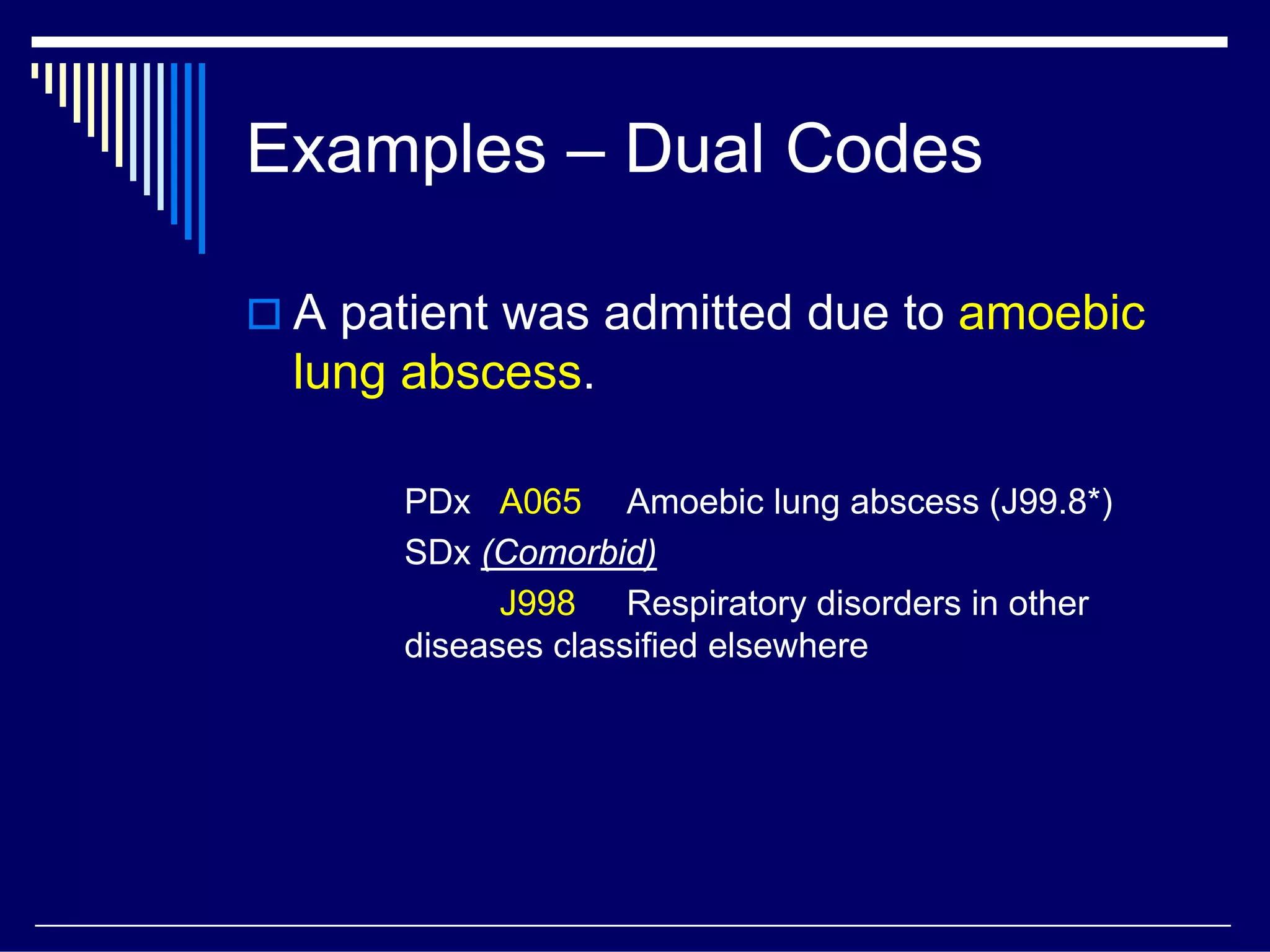 Examples – Dual Codes

A patient was admitted due to amoebic lung abscess.

PDx A065 Amoebic lung abscess (J99.8*)

SDx (Comorbid)

J998 Respiratory disorders in other diseases classified elsewhere